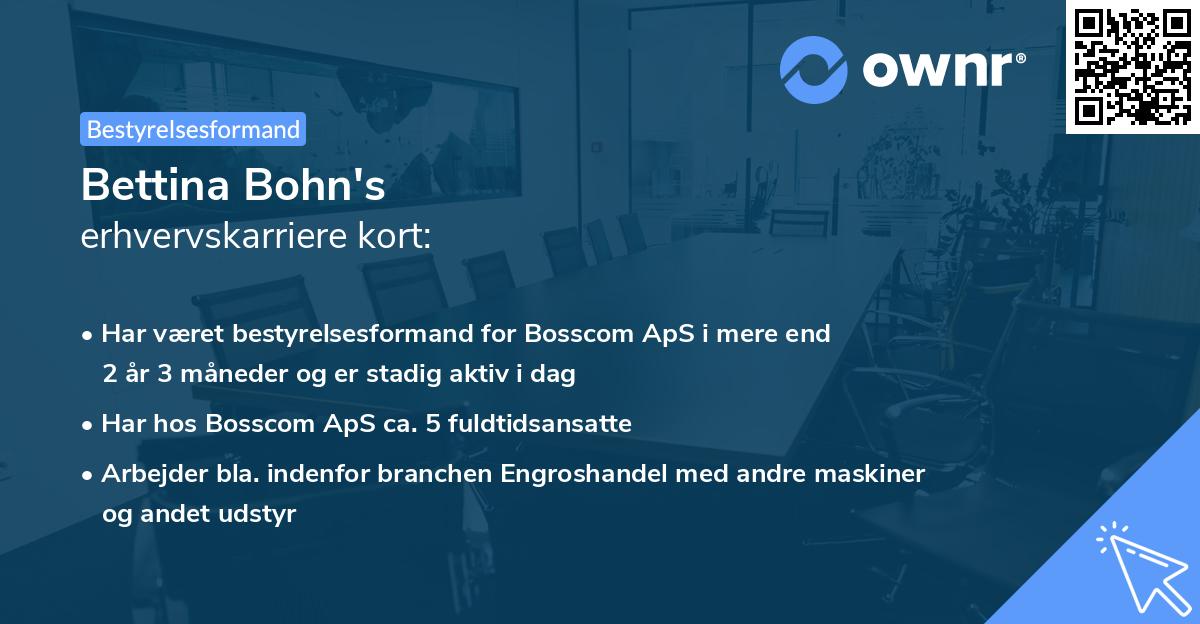 ownr®

Bestyrelsesformand

Bettina Bohn's
erhvervskarriere kort:

• Har været bestyrelsesformand for Bosscom ApS i mere end 2 år 3 måneder og er stadig aktiv i dag
• Har hos Bosscom ApS ca. 5 fuldtidsansatte
• Arbejder bla. indenfor branchen Engroshandel med andre maskiner og andet udstyr